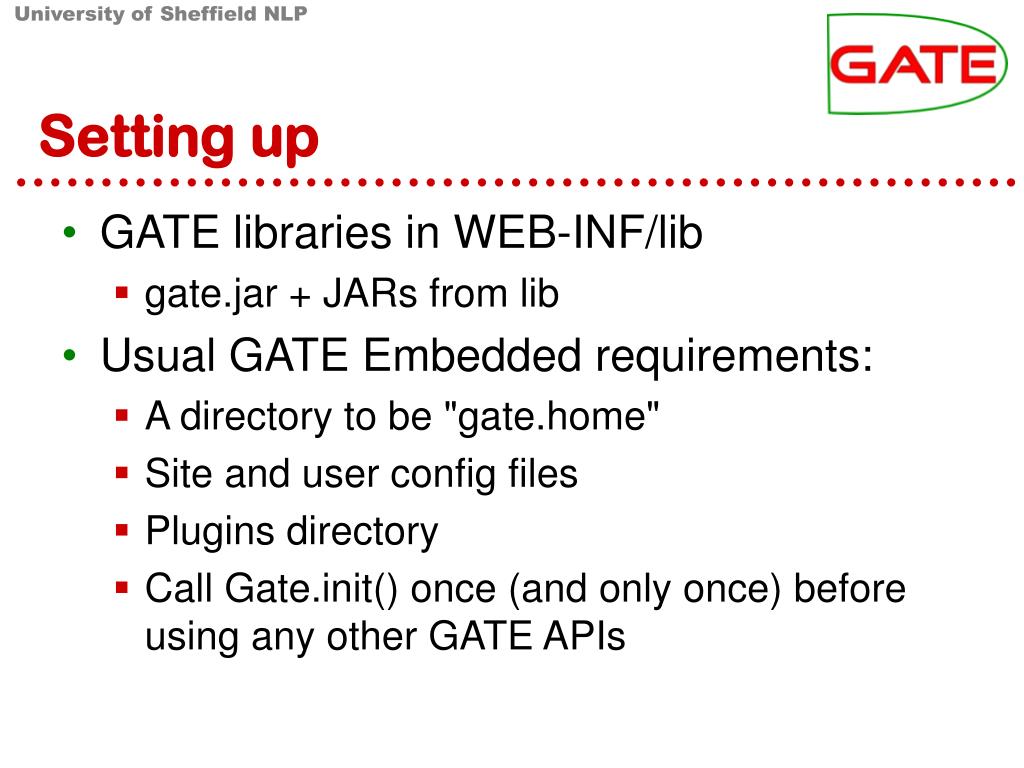 University of Sheffield NLP

GATE

Setting up

• GATE libraries in WEB-INF/lib
  ▪ gate.jar + JARs from lib
• Usual GATE Embedded requirements:
  ▪ A directory to be "gate.home"
  ▪ Site and user config files
  ▪ Plugins directory
  ▪ Call Gate.init() once (and only once) before using any other GATE APIs